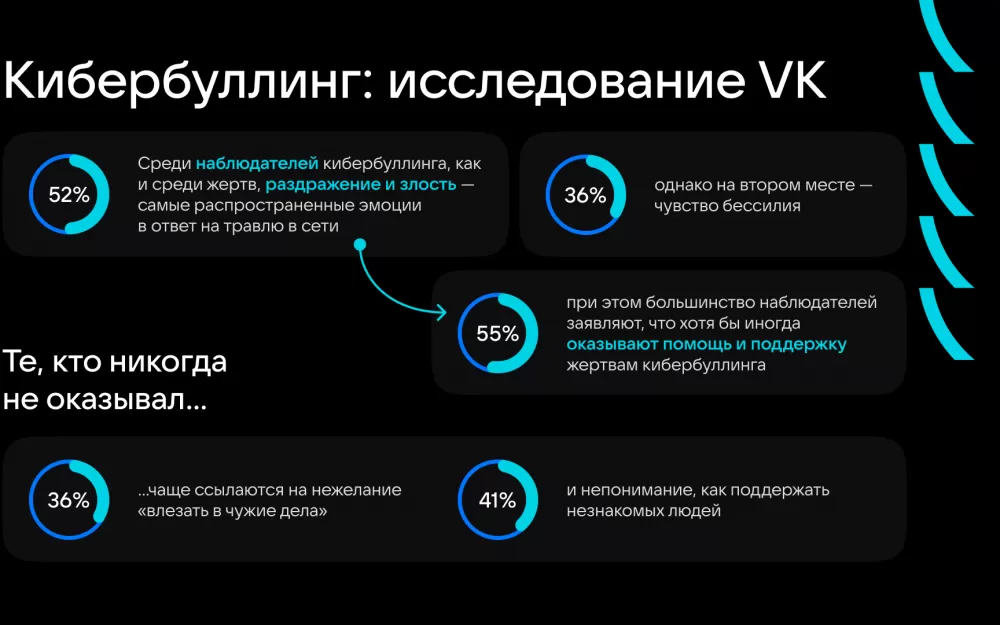 Кибербуллинг: исследование VK

52%

Среди наблюдателей кибербуллинга, как и среди жертв, раздражение и злость — самые распространенные эмоции в ответ на травлю в сети

36%

однако на втором месте — чувство бессилия

55%

при этом большинство наблюдателей заявляют, что хотя бы иногда оказывают помощь и поддержку жертвам кибербуллинга

Те, кто никогда не оказывал...

36%

...чаще ссылаются на нежелание «влезать в чужие дела»

41%

и непонимание, как поддержать незнакомых людей